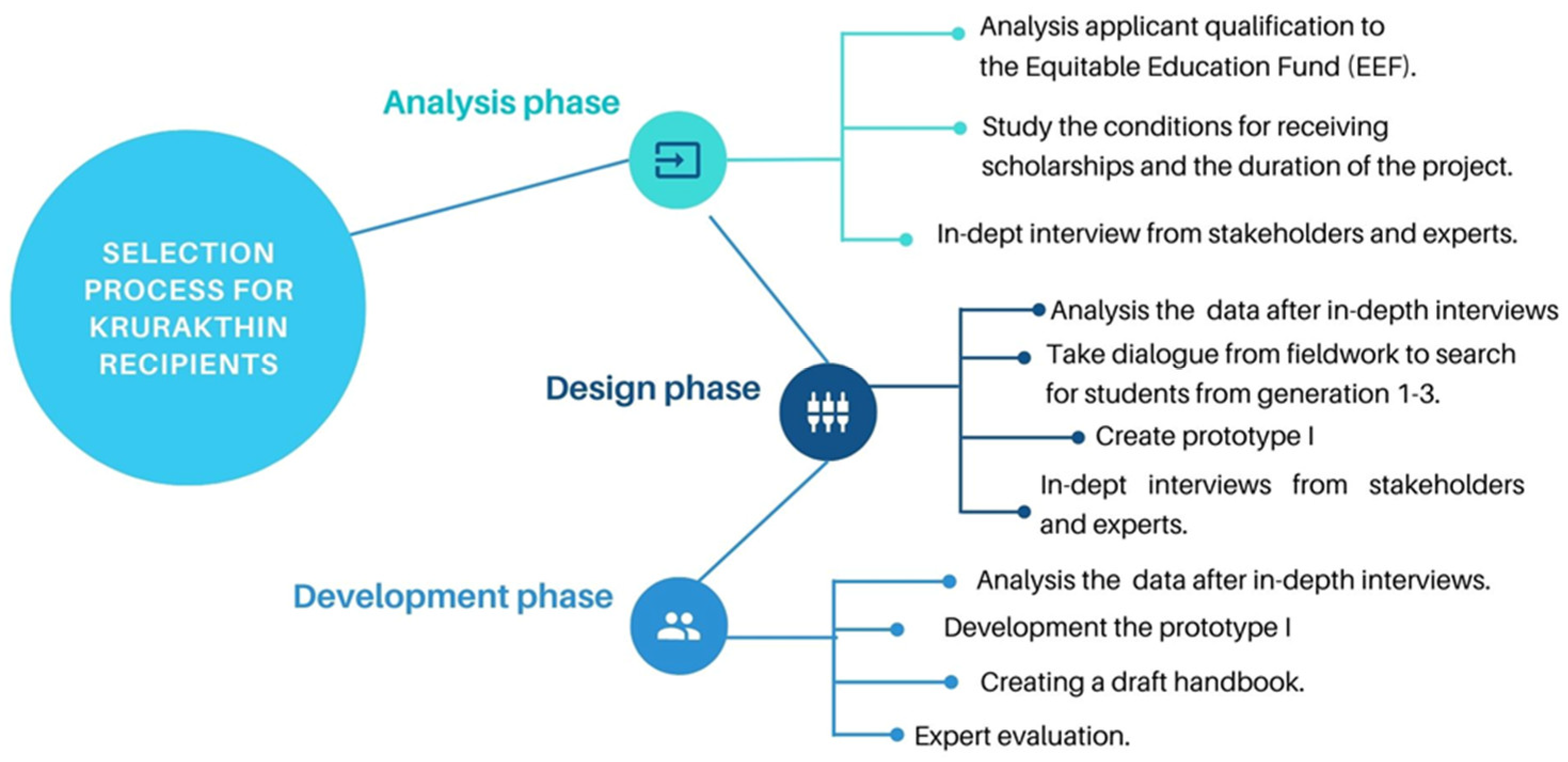 SELECTION PROCESS FOR KRURAKTHIN RECIPIENTS

Analysis phase

Analysis applicant qualification to the Equitable Education Fund (EEF).

Study the conditions for receiving scholarships and the duration of the project.

In-dept interview from stakeholders and experts.

Design phase

Analysis the data after in-depth interviews

Take dialogue from fieldwork to search for students from generation 1-3.

Create prototype I

In-dept interviews from stakeholders and experts.

Development phase

Analysis the data after in-depth interviews.

Development the prototype I

Creating a draft handbook.

Expert evaluation.